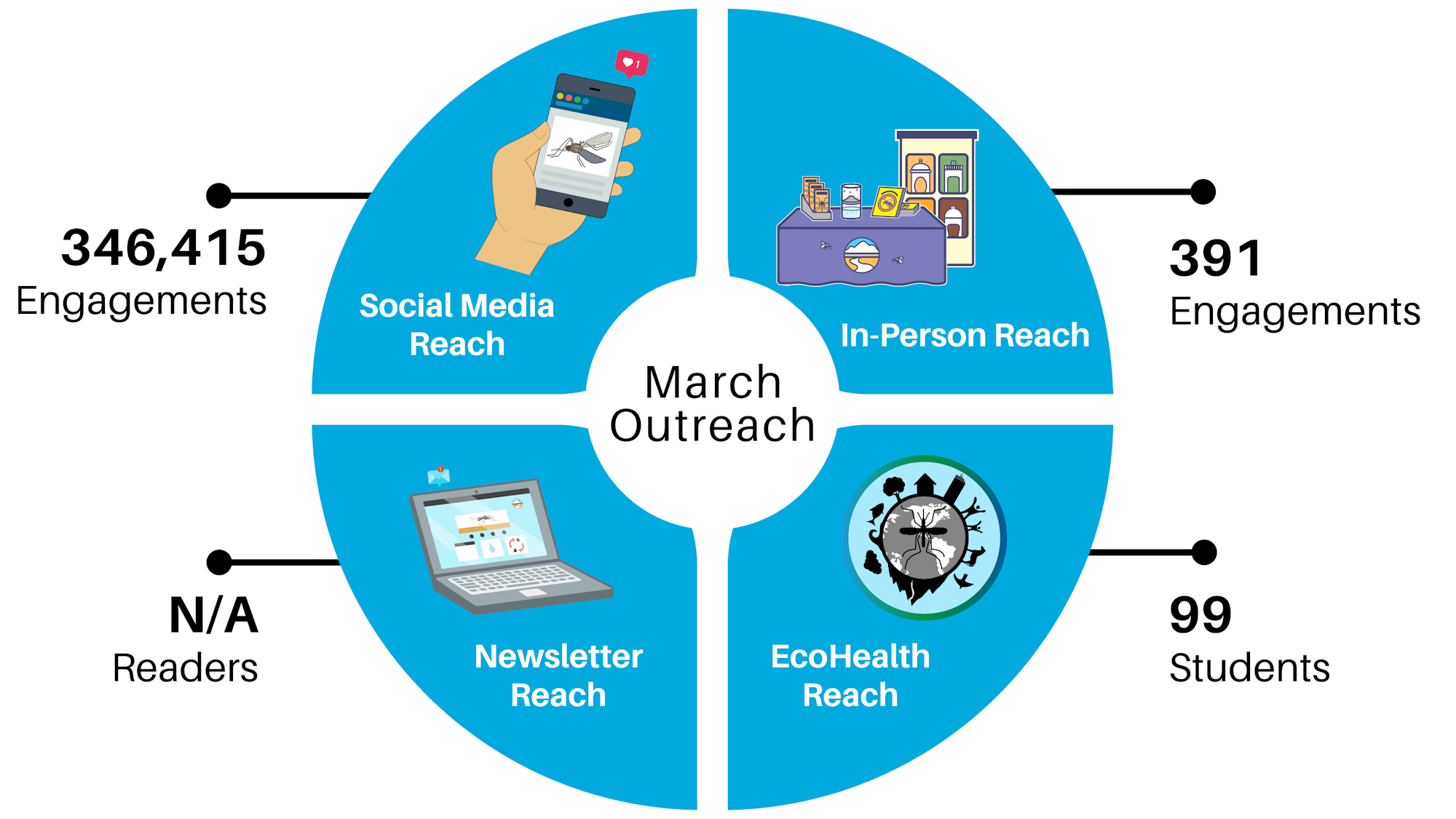 346,415
Engagements

Social Media Reach

In-Person Reach

391
Engagements

March Outreach

N/A
Readers

Newsletter Reach

EcoHealth Reach

99
Students